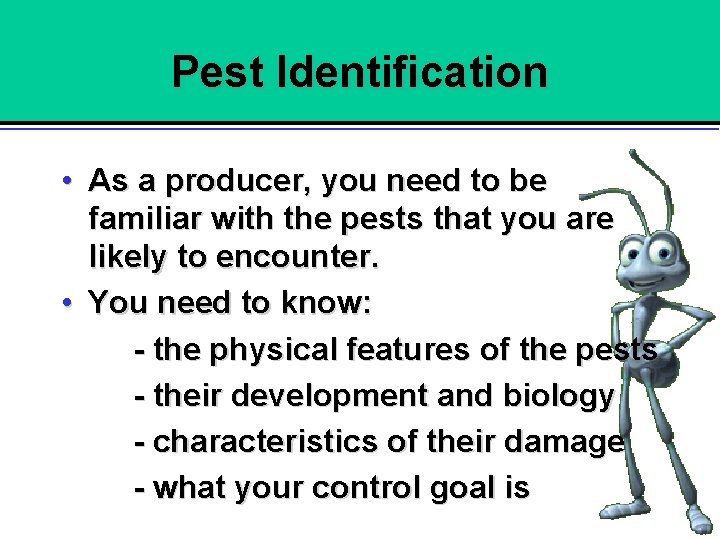 Pest Identification

• As a producer, you need to be familiar with the pests that you are likely to encounter.

• You need to know:

- the physical features of the pests

- their development and biology

- characteristics of their damage

- what your control goal is